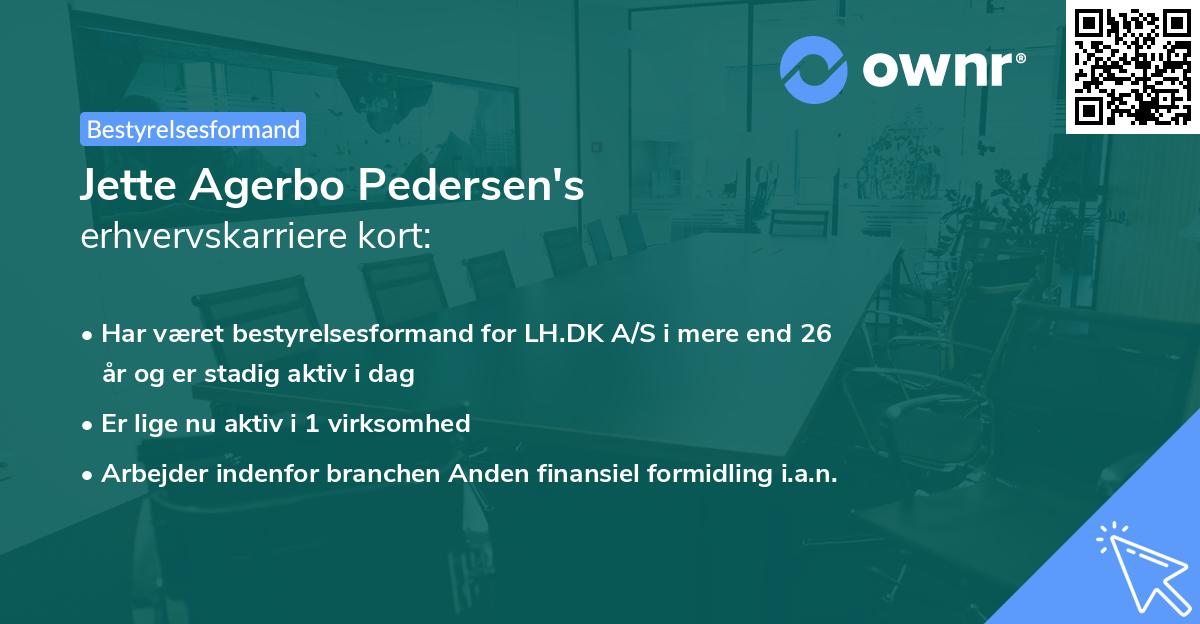 ownr®

Bestyrelsesformand

Jette Agerbo Pedersen's
erhvervskarriere kort:

• Har været bestyrelsesformand for LH.DK A/S i mere end 26 år og er stadig aktiv i dag
• Er lige nu aktiv i 1 virksomhed
• Arbejder indenfor branchen Anden finansiel formidling i.a.n.